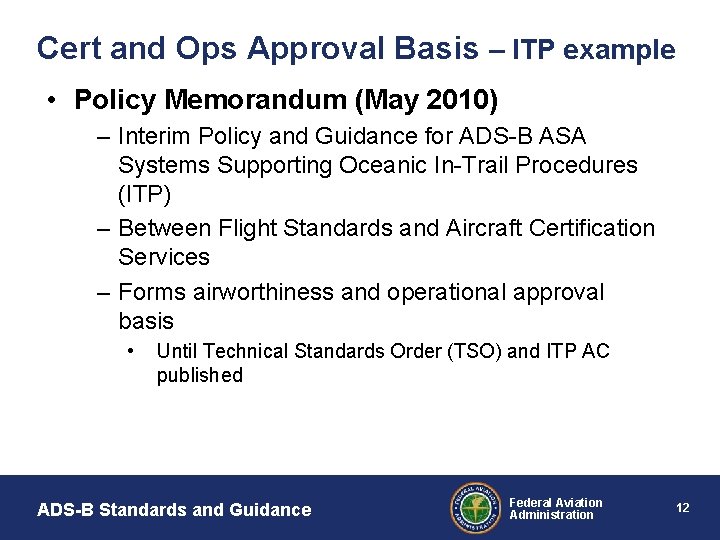 Cert and Ops Approval Basis – ITP example

• Policy Memorandum (May 2010)

– Interim Policy and Guidance for ADS-B ASA Systems Supporting Oceanic In-Trail Procedures (ITP)

– Between Flight Standards and Aircraft Certification Services

– Forms airworthiness and operational approval basis

• Until Technical Standards Order (TSO) and ITP AC published

ADS-B Standards and Guidance

FEDERAL AVIATION ADMINISTRATION

Federal Aviation Administration

12